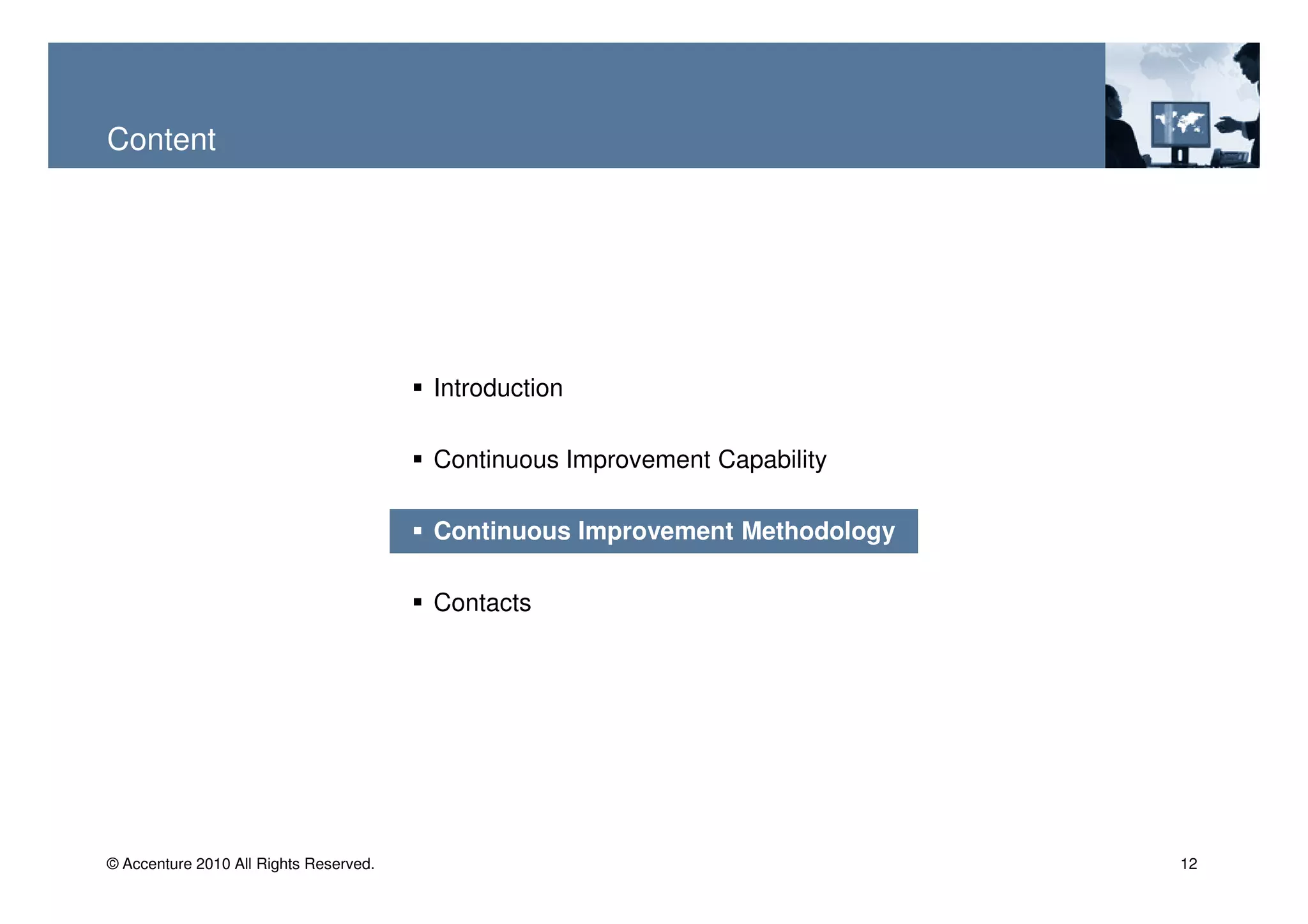 Content

▪ Introduction

▪ Continuous Improvement Capability

▪ Continuous Improvement Methodology

▪ Contacts

© Accenture 2010 All Rights Reserved.

12